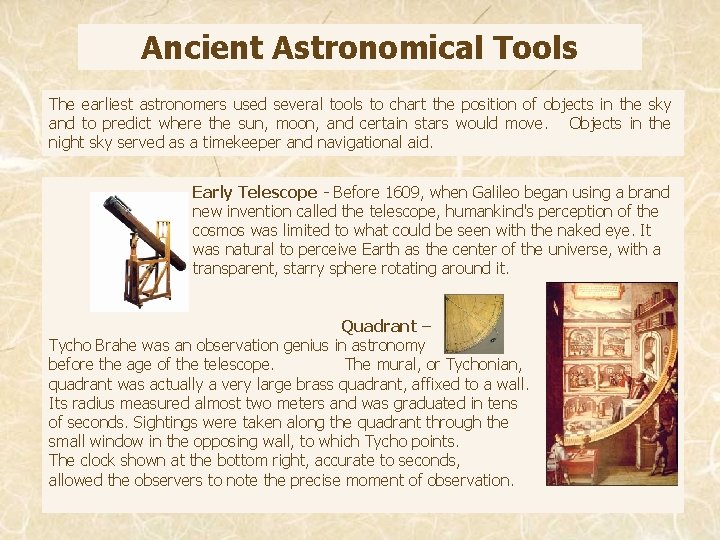 Ancient Astronomical Tools

The earliest astronomers used several tools to chart the position of objects in the sky and to predict where the sun, moon, and certain stars would move. Objects in the night sky served as a timekeeper and navigational aid.

Early Telescope - Before 1609, when Galileo began using a brand new invention called the telescope, humankind's perception of the cosmos was limited to what could be seen with the naked eye. It was natural to perceive Earth as the center of the universe, with a transparent, starry sphere rotating around it.

Quadrant –
Tycho Brahe was an observation genius in astronomy before the age of the telescope. The mural, or Tychonian, quadrant was actually a very large brass quadrant, affixed to a wall. Its radius measured almost two meters and was graduated in tens of seconds. Sightings were taken along the quadrant through the small window in the opposing wall, to which Tycho points.
The clock shown at the bottom right, accurate to seconds, allowed the observers to note the precise moment of observation.